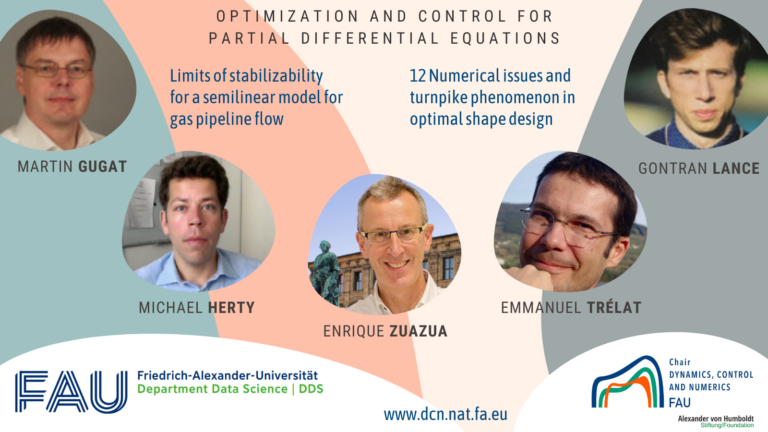 OPTIMIZATION AND CONTROL FOR PARTIAL DIFFERENTIAL EQUATIONS

Limits of stabilizability for a semilinear model for gas pipeline flow

12 Numerical issues and turnpike phenomenon in optimal shape design

MARTIN GUGAT

GONTRAN LANCE

MICHAEL HERTY

ENRIQUE ZUAZUA

EMMANUEL TRÉLAT

FAU

Friedrich-Alexander-Universität
Department Data Science | DDS

www.dcn.nat.fa.eu

Chair
DYNAMICS, CONTROL AND NUMERICS
FAU

Alexander von Humboldt
Stiftung/Foundation